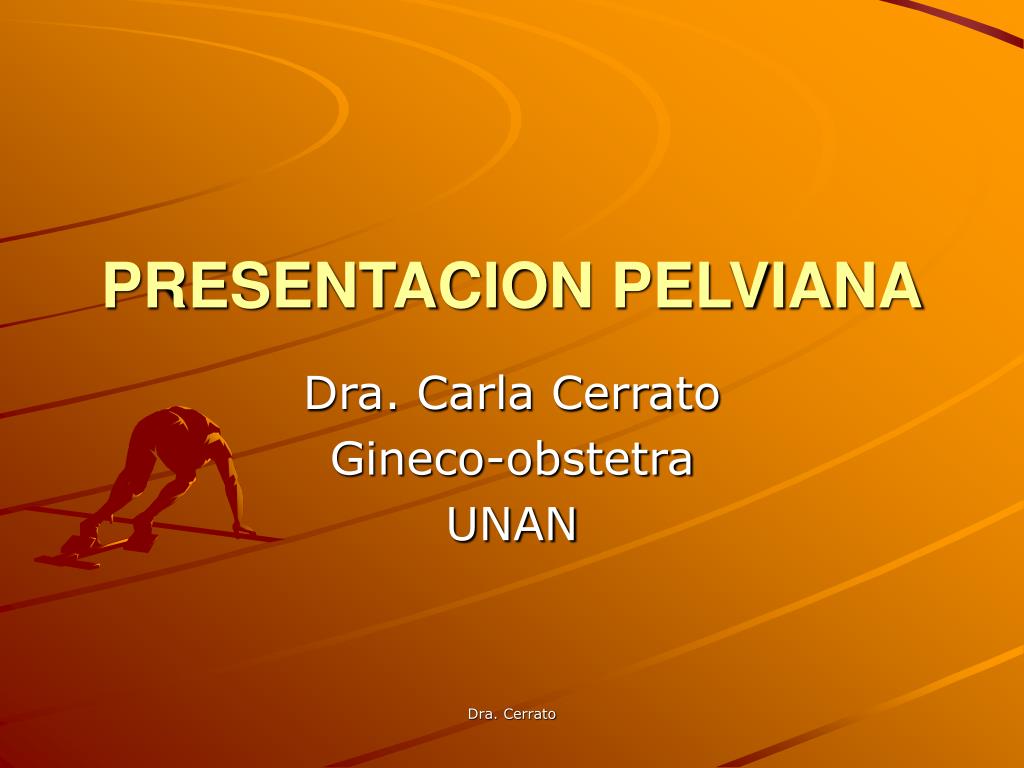 PRESENTACION PELVIANA

Dra. Carla Cerrato
Gineco-obstetra
UNAN

Dra. Cerrato